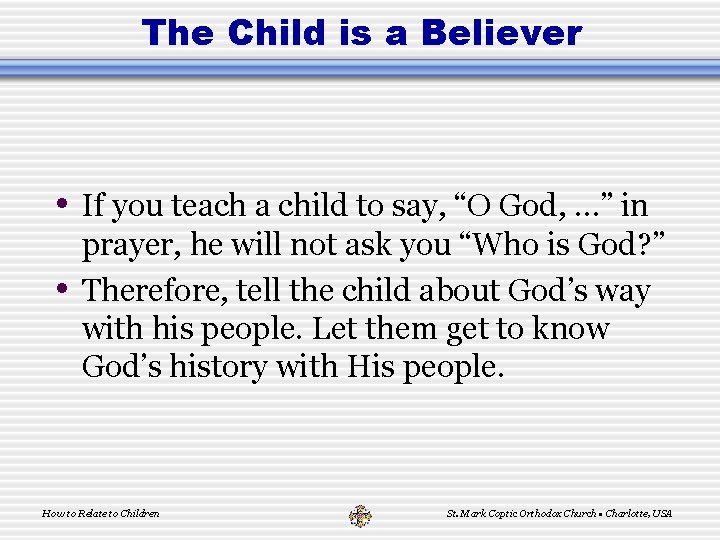 The Child is a Believer

• If you teach a child to say, “O God, …” in prayer, he will not ask you “Who is God?”

• Therefore, tell the child about God’s way with his people. Let them get to know God’s history with His people.

How to Relate to Children

St. Mark Coptic Orthodox Church • Charlotte, USA